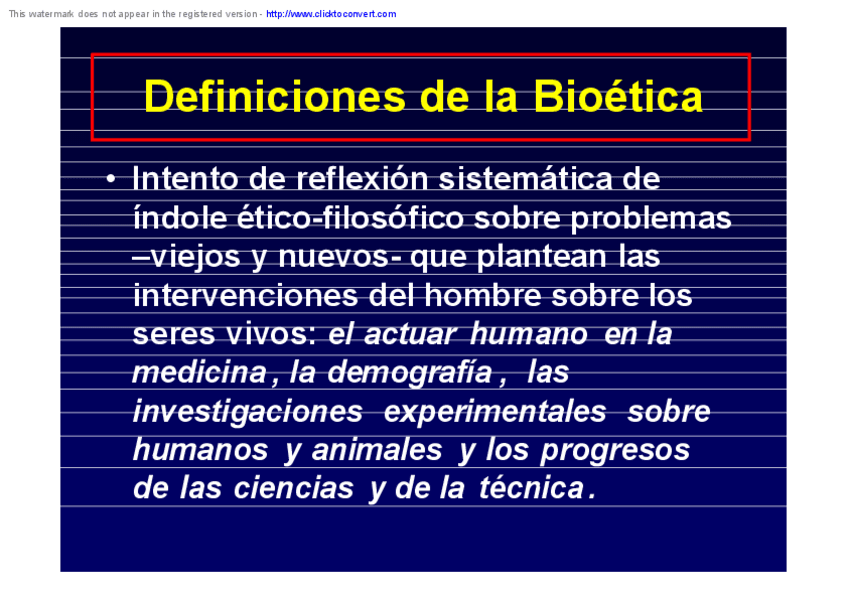 This watermark does not appear in the registered version - http://www.clicktoconvert.com

Definiciones de la Bioética

• Intento de reflexión sistemática de índole ético-filosófico sobre problemas –viejos y nuevos- que plantean las intervenciones del hombre sobre los seres vivos: el actuar humano en la medicina, la demografía, las investigaciones experimentales sobre humanos y animales y los progresos de las ciencias y de la técnica.